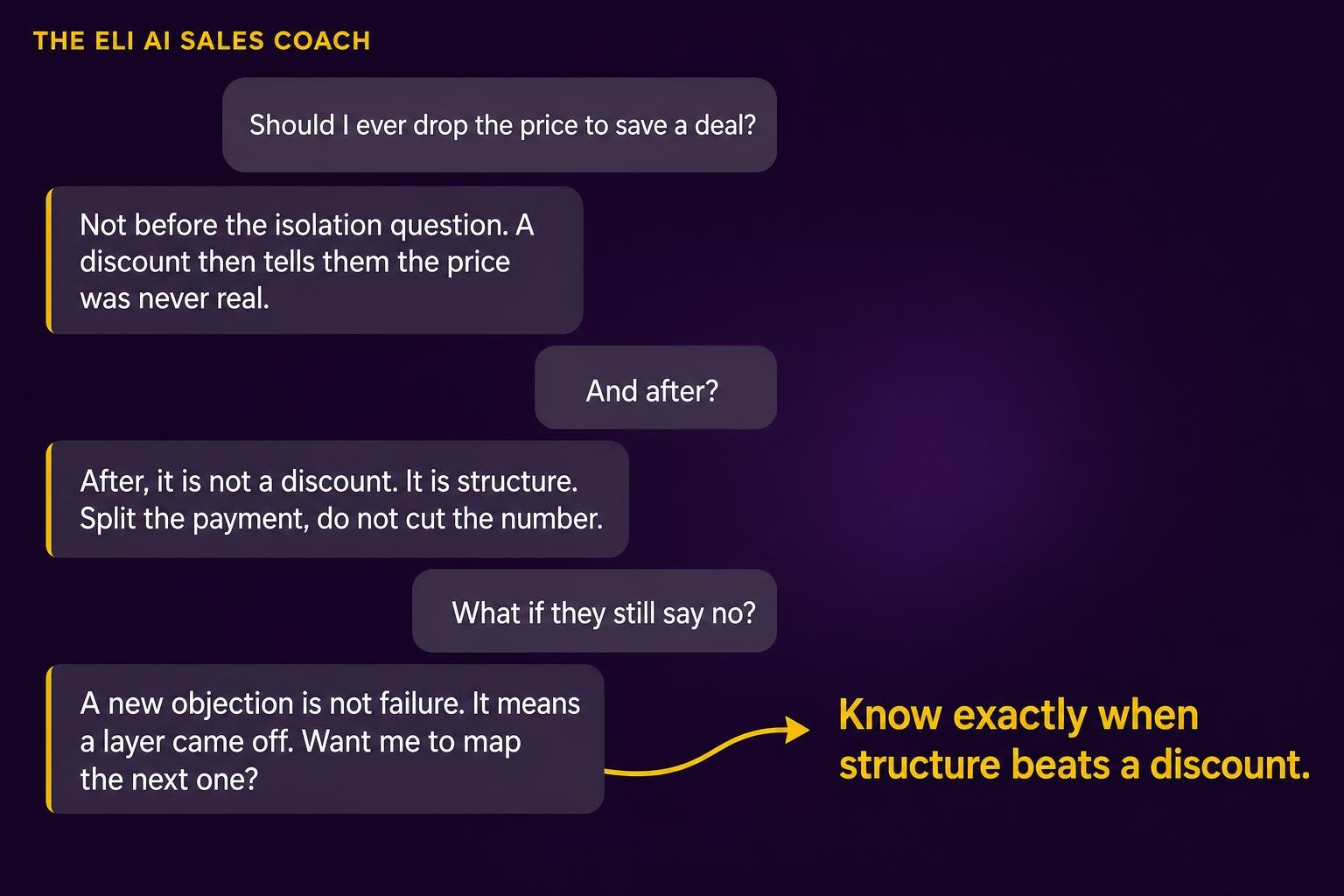 THE ELI AI SALES COACH

Should I ever drop the price to save a deal?

Not before the isolation question. A discount then tells them the price was never real.

And after?

After, it is not a discount. It is structure. Split the payment, do not cut the number.

What if they still say no?

A new objection is not failure. It means a layer came off. Want me to map the next one?

Know exactly when structure beats a discount.